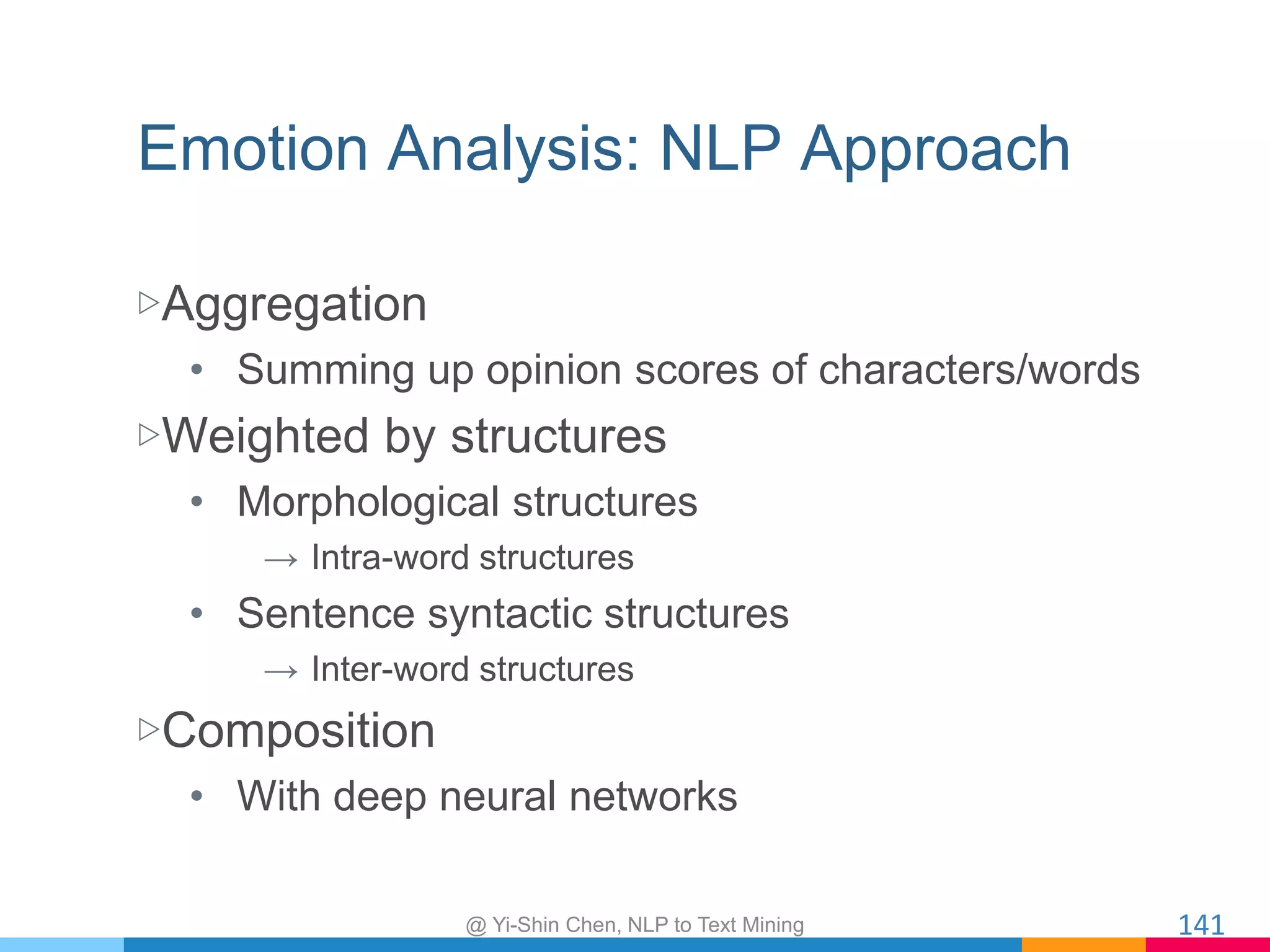 Emotion Analysis: NLP Approach

▷Aggregation

• Summing up opinion scores of characters/words

▷Weighted by structures

• Morphological structures

→ Intra-word structures

• Sentence syntactic structures

→ Inter-word structures

▷Composition

• With deep neural networks

@ Yi-Shin Chen, NLP to Text Mining

141